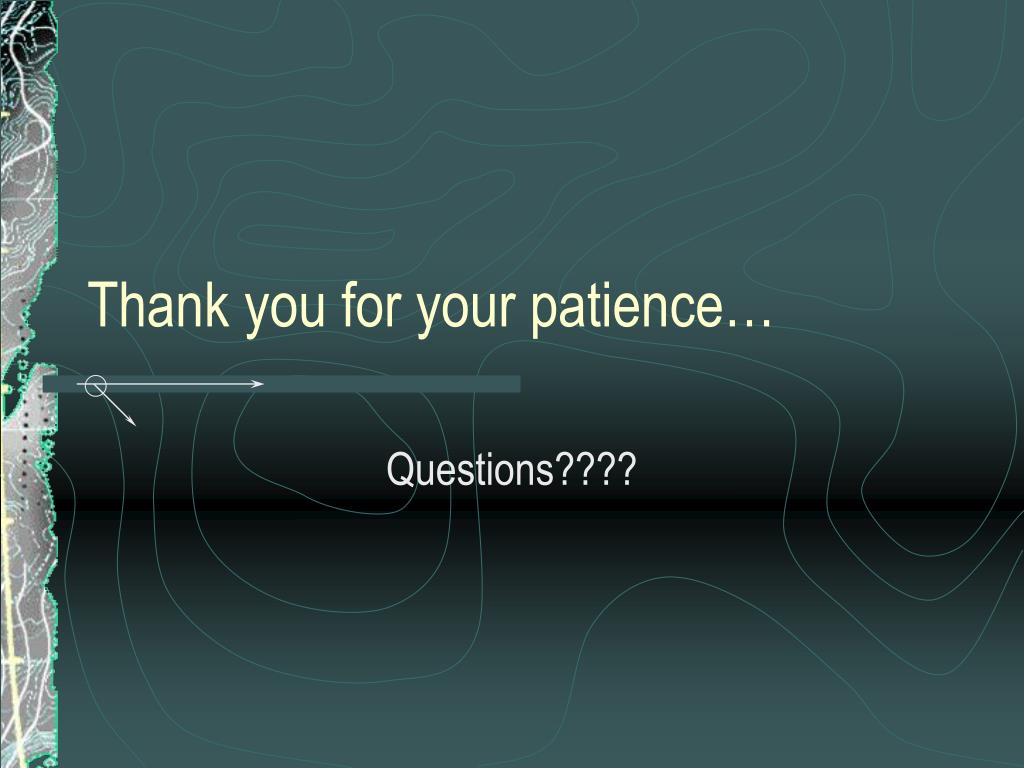 Thank you for your patience…

Questions????